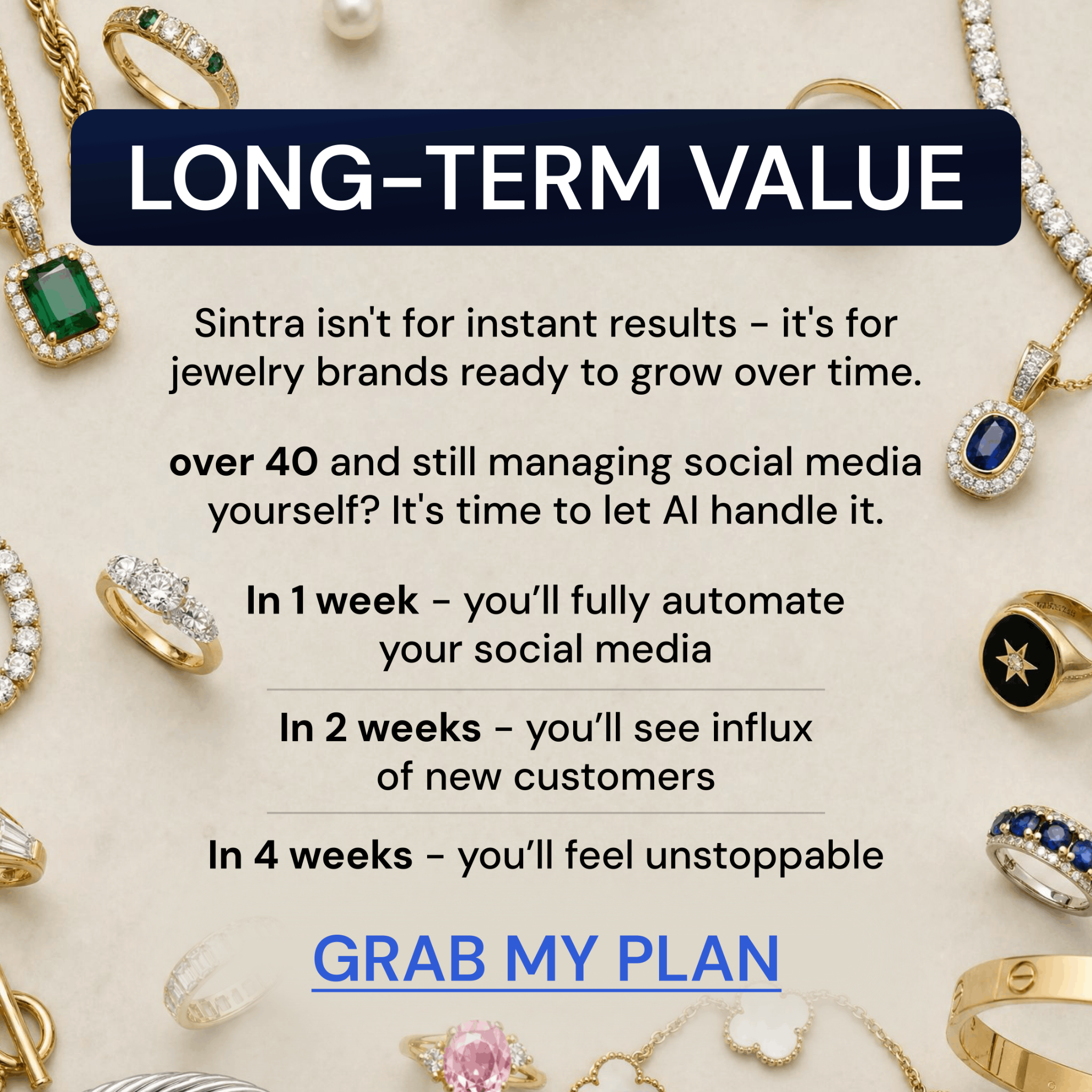 LONG-TERM VALUE

Sintra isn't for instant results - it's for jewelry brands ready to grow over time.

over 40 and still managing social media yourself? It's time to let AI handle it.

In 1 week - you'll fully automate your social media

In 2 weeks - you'll see influx of new customers

In 4 weeks - you'll feel unstoppable

GRAB MY PLAN